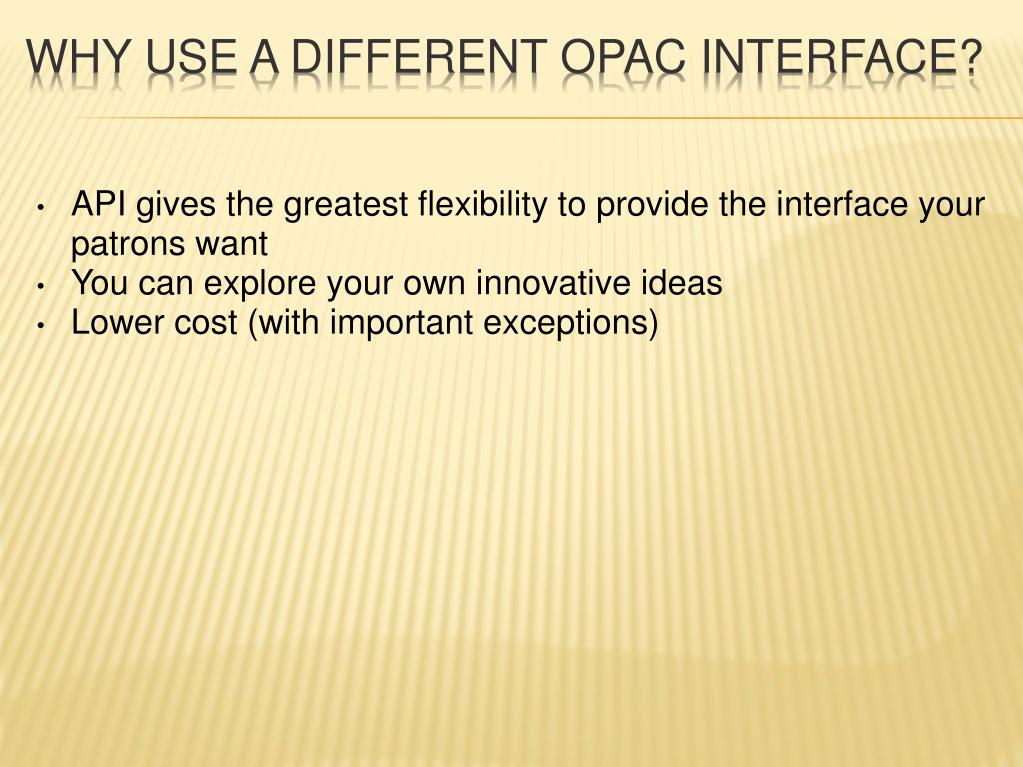 WHY USE A DIFFERENT OPAC INTERFACE?

• API gives the greatest flexibility to provide the interface your patrons want
• You can explore your own innovative ideas
• Lower cost (with important exceptions)